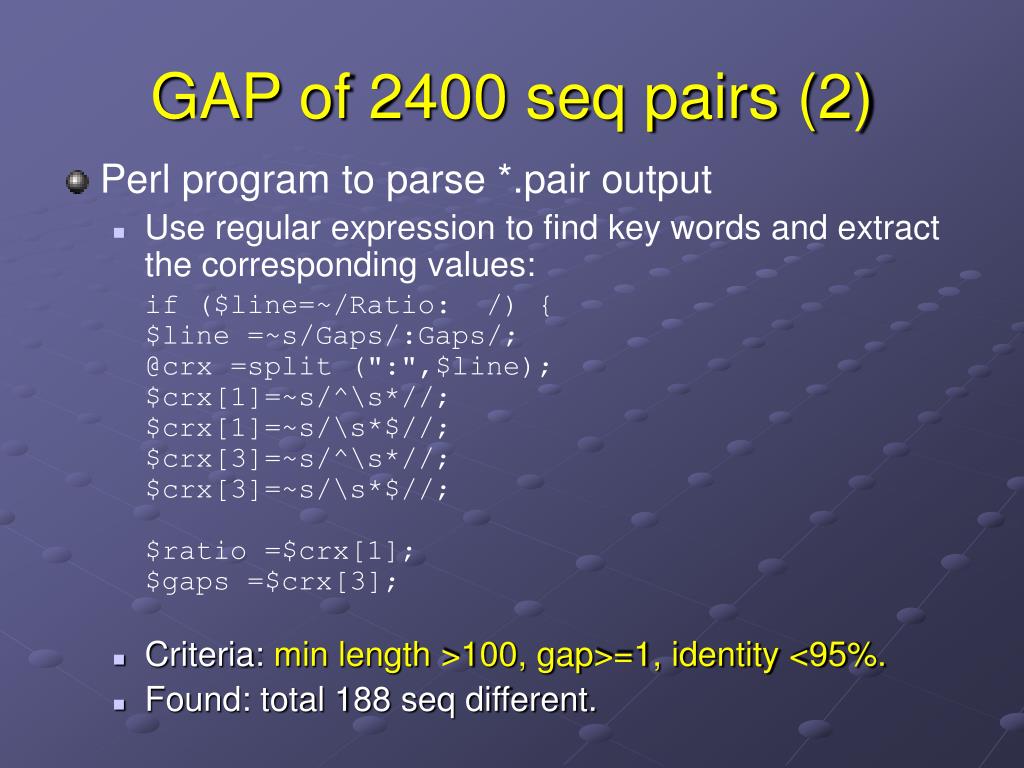 GAP of 2400 seq pairs (2)

Perl program to parse *.pair output

Use regular expression to find key words and extract the corresponding values:

if ($line=~/Ratio:  /) {
$line =~s/Gaps/:Gaps/;
@crx =split (":",$line);
$crx[1]=~s/^\s*//;
$crx[1]=~s/\s*$//;
$crx[3]=~s/^\s*//;
$crx[3]=~s/\s*$//;

$ratio =$crx[1];
$gaps =$crx[3];

Criteria: min length >100, gap>=1, identity <95%.

Found: total 188 seq different.